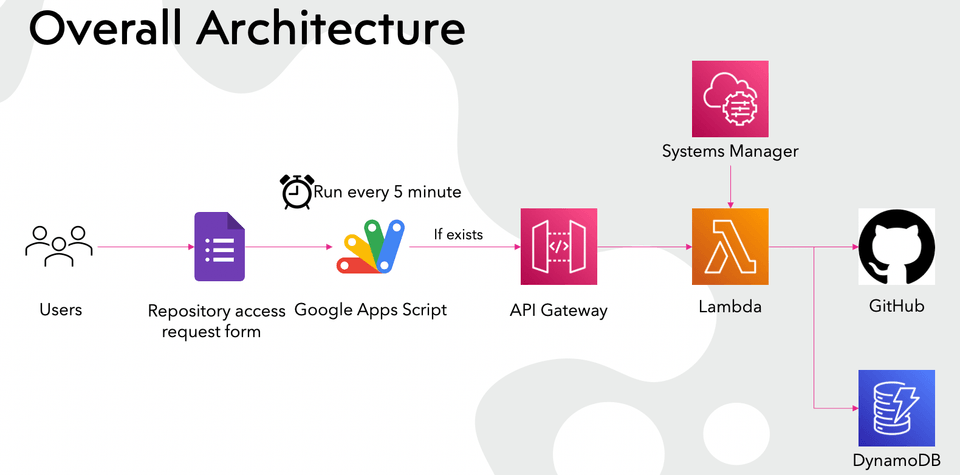 Overall Architecture

Systems Manager

Run every 5 minute

If exists

Users

Repository access request form

Google Apps Script

API Gateway

Lambda

GitHub

DynamoDB